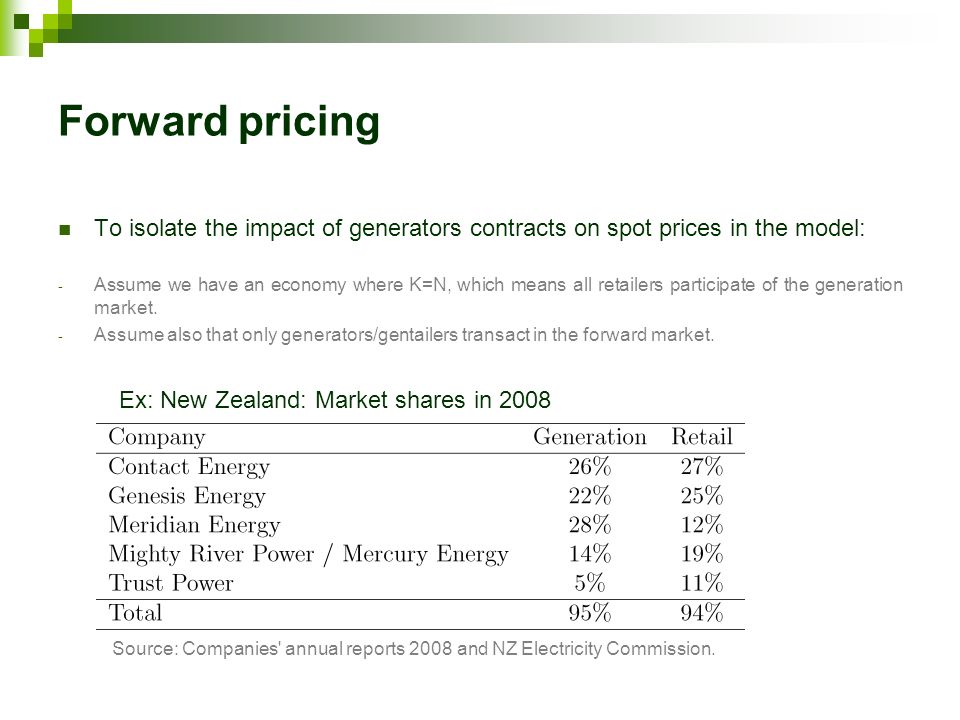 Forward pricing

To isolate the impact of generators contracts on spot prices in the model:

- Assume we have an economy where K=N, which means all retailers participate of the generation market.
- Assume also that only generators/gentailers transact in the forward market.

Ex: New Zealand: Market shares in 2008

| Company | Generation | Retail |
|---|---|---|
| Contact Energy | 26% | 27% |
| Genesis Energy | 22% | 25% |
| Meridian Energy | 28% | 12% |
| Mighty River Power / Mercury Energy | 14% | 19% |
| Trust Power | 5% | 11% |
| Total | 95% | 94% |

Source: Companies' annual reports 2008 and NZ Electricity Commission.